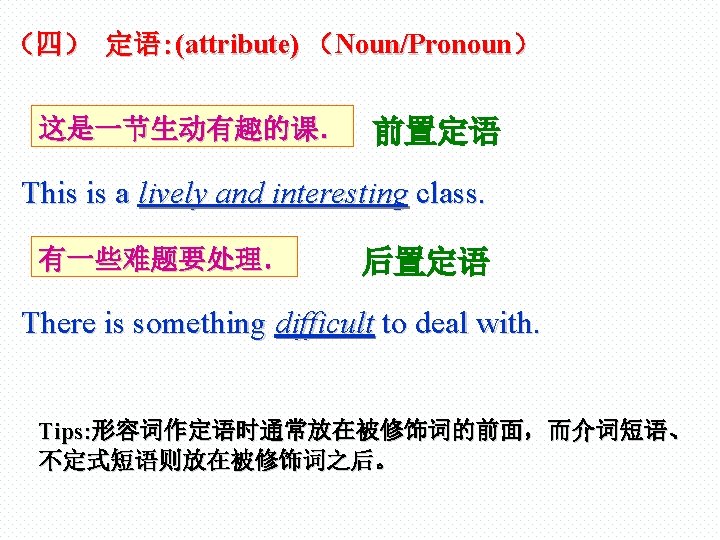 （四） 定语:(attribute) （Noun/Pronoun）

这是一节生动有趣的课. 前置定语

This is a lively and interesting class.

有一些难题要处理. 后置定语

There is something difficult to deal with.

Tips:形容词作定语时通常放在被修饰词的前面，而介词短语、不定式短语则放在被修饰词之后。